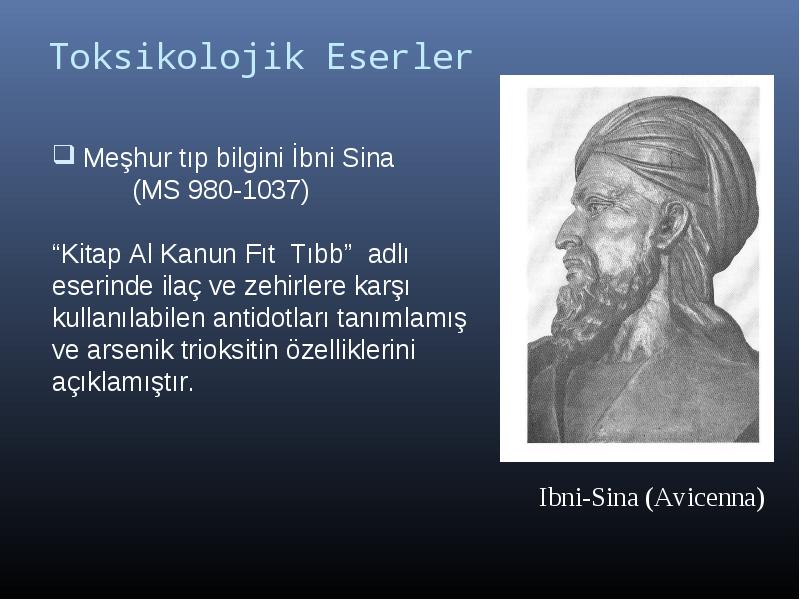 Toksikolojik Eserler

❑ Meşhur tıp bilgini İbni Sina (MS 980-1037)

“Kitap Al Kanun Fıt Tıbb” adlı eserinde ilaç ve zehirlere karşı kullanılabilen antidotları tanımlamış ve arsenik trioksitin özelliklerini açıklamıştır.

Ibni-Sina (Avicenna)